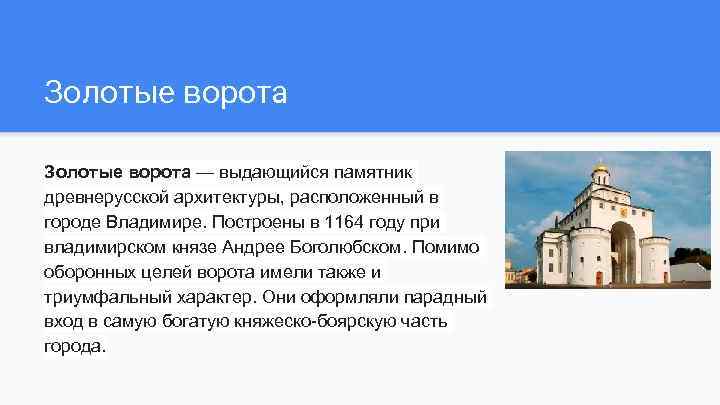 Золотые ворота

Золотые ворота — выдающийся памятник древнерусской архитектуры, расположенный в городе Владимире. Построены в 1164 году при владимирском князе Андрее Боголюбском. Помимо оборонных целей ворота имели также и триумфальный характер. Они оформляли парадный вход в самую богатую княжеско-боярскую часть города.